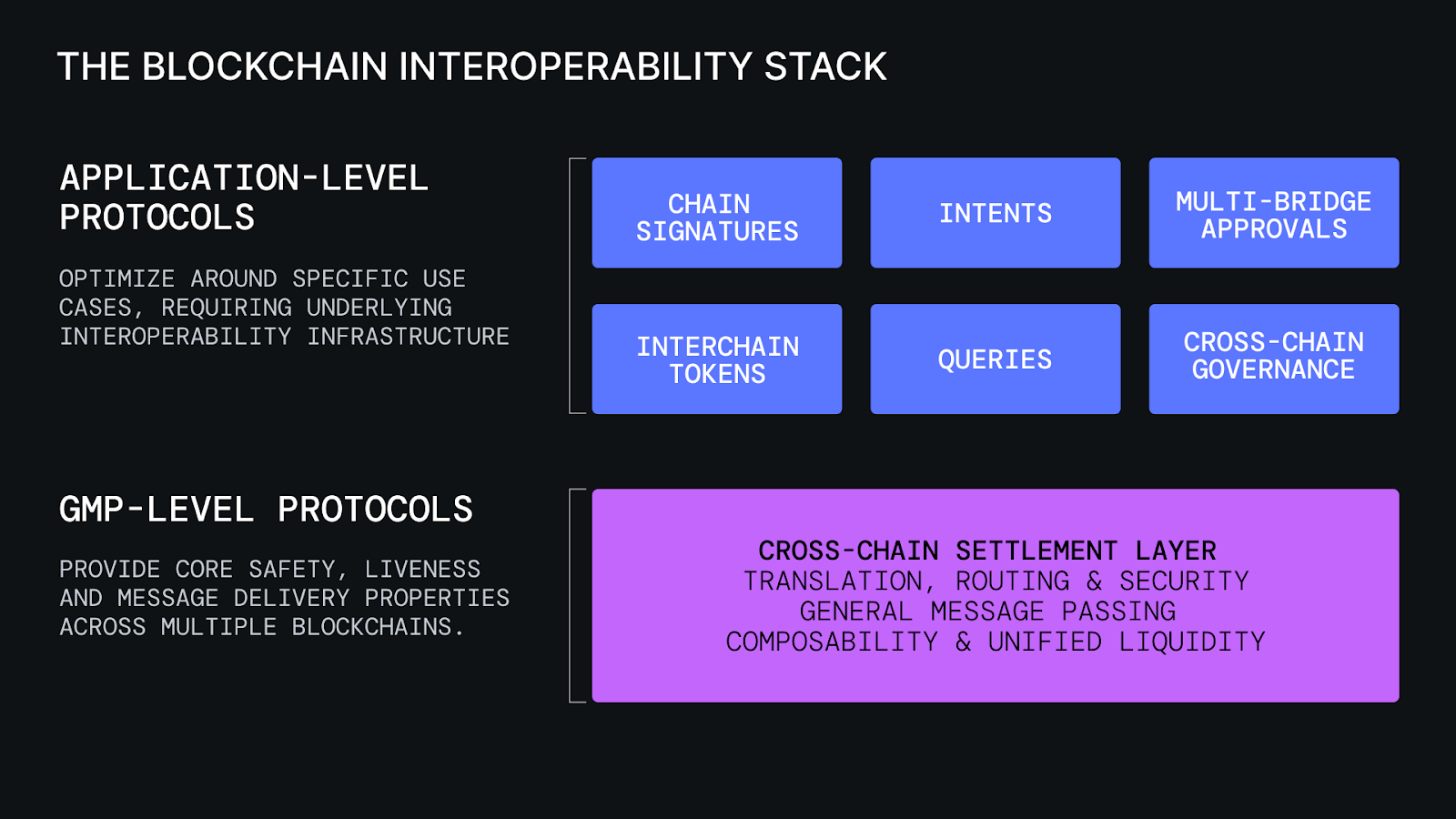 THE BLOCKCHAIN INTEROPERABILITY STACK

APPLICATION-LEVEL PROTOCOLS

OPTIMIZE AROUND SPECIFIC USE CASES, REQUIRING UNDERLYING INTEROPERABILITY INFRASTRUCTURE

CHAIN SIGNATURES

INTENTS

MULTI-BRIDGE APPROVALS

INTERCHAIN TOKENS

QUERIES

CROSS-CHAIN GOVERNANCE

GMP-LEVEL PROTOCOLS

PROVIDE CORE SAFETY, LIVENESS AND MESSAGE DELIVERY PROPERTIES ACROSS MULTIPLE BLOCKCHAINS.

CROSS-CHAIN SETTLEMENT LAYER
TRANSLATION, ROUTING & SECURITY
GENERAL MESSAGE PASSING
COMPOSABILITY & UNIFIED LIQUIDITY